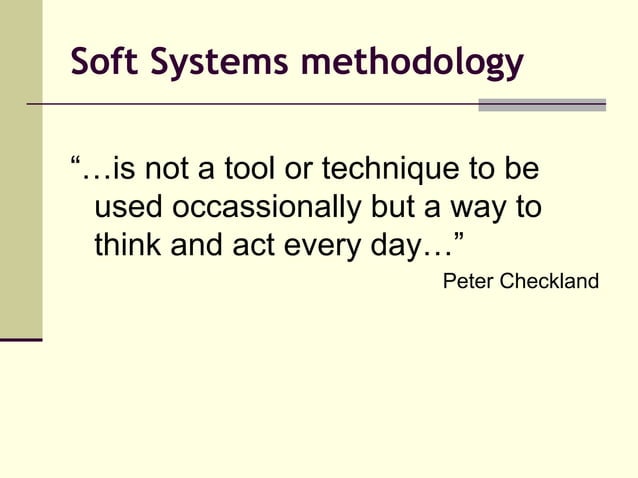 Soft Systems methodology

“…is not a tool or technique to be used occassionally but a way to think and act every day…”

Peter Checkland